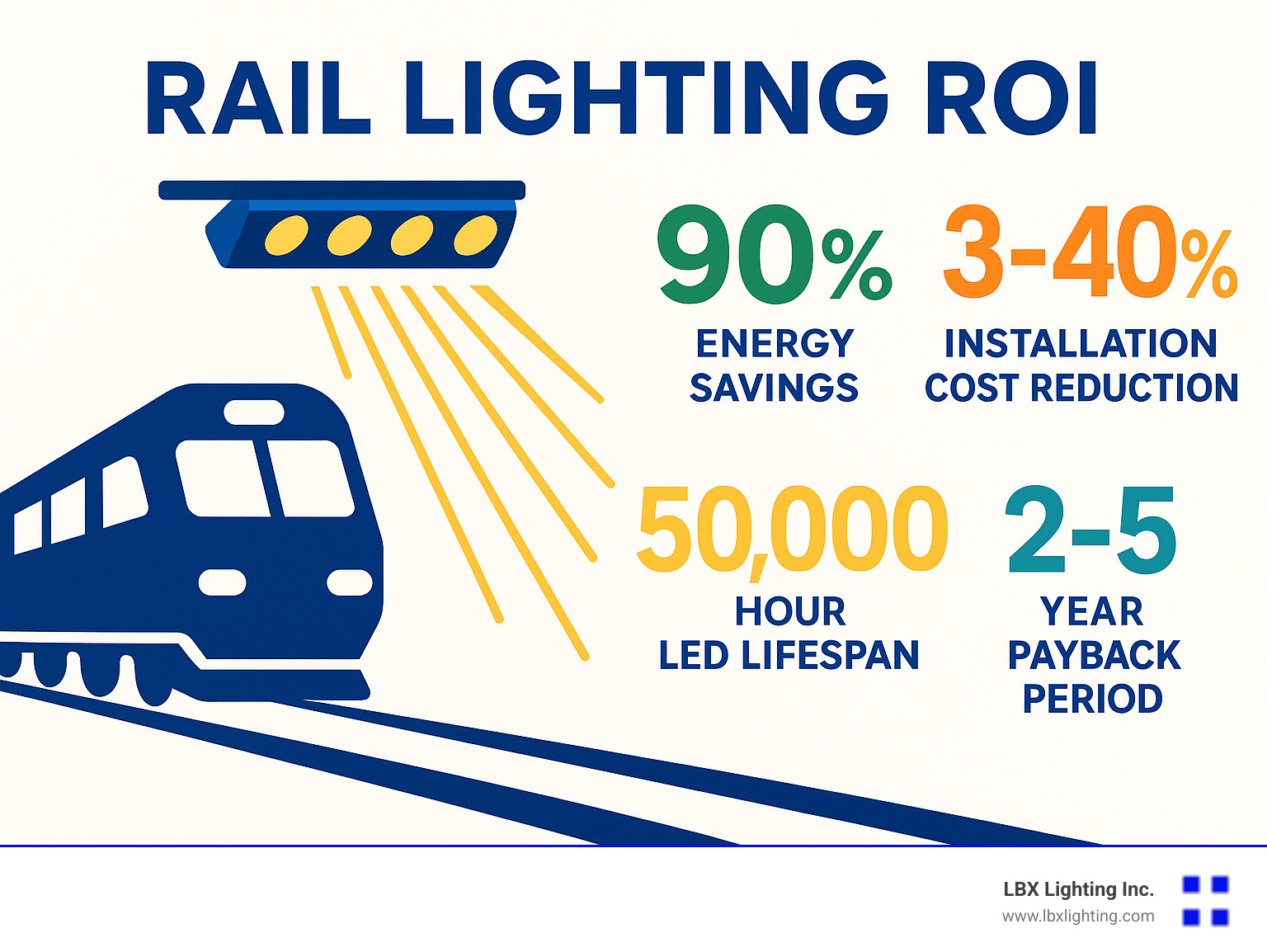 RAIL LIGHTING ROI

90%
ENERGY SAVINGS

3-40%
INSTALLATION COST REDUCTION

50,000
HOUR LED LIFESPAN

2-5
YEAR PAYBACK PERIOD

LBX Lighting Inc.
www.lbxlighting.com